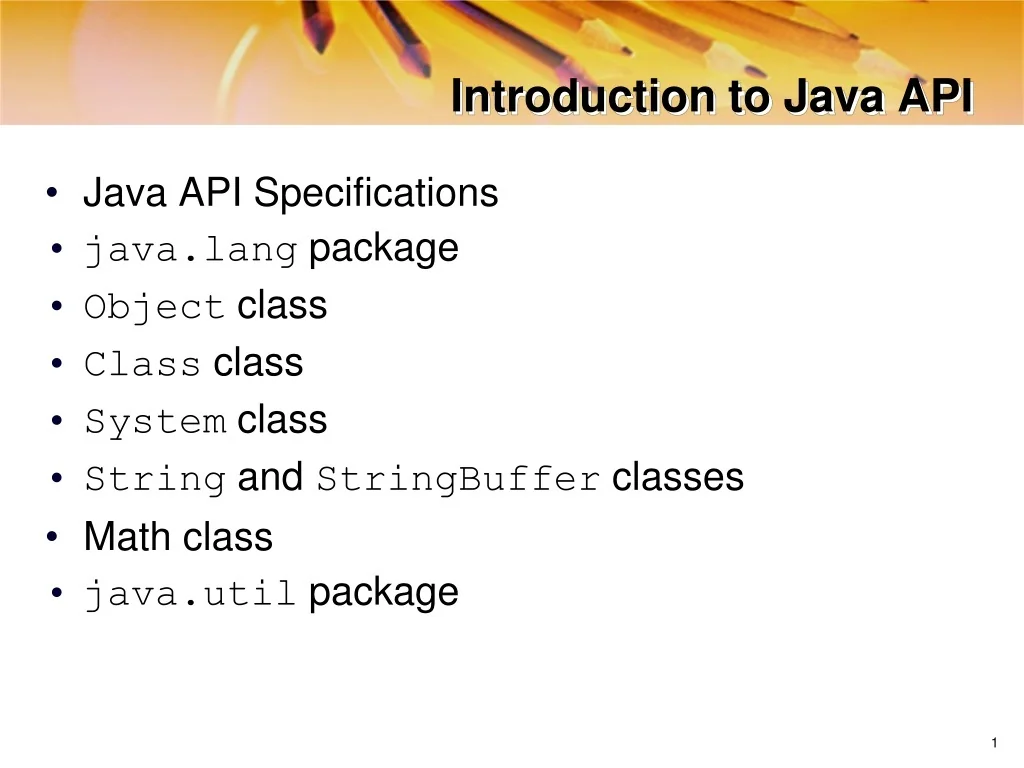 Introduction to Java API

• Java API Specifications
• java.lang package
• Object class
• Class class
• System class
• String and StringBuffer classes
• Math class
• java.util package

1